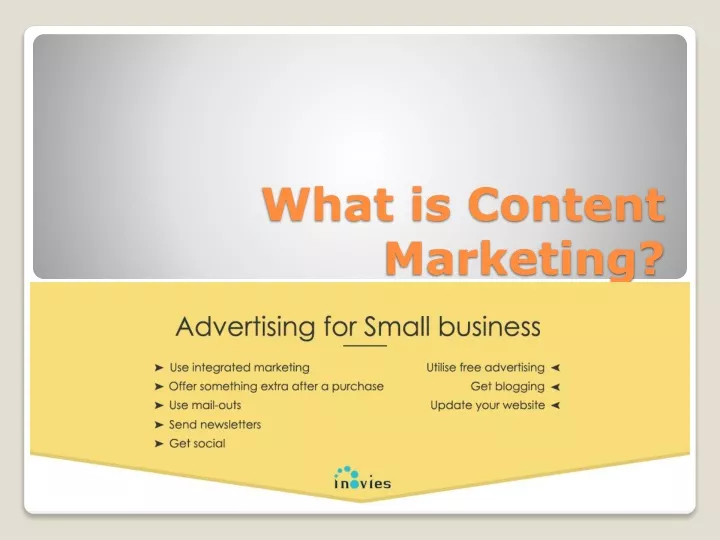 What is Content Marketing?

Advertising for Small business

➤ Use integrated marketing
➤ Offer something extra after a purchase
➤ Use mail-outs
➤ Send newsletters
➤ Get social

Utilise free advertising ◄
Get blogging ◄
Update your website ◄

inovies